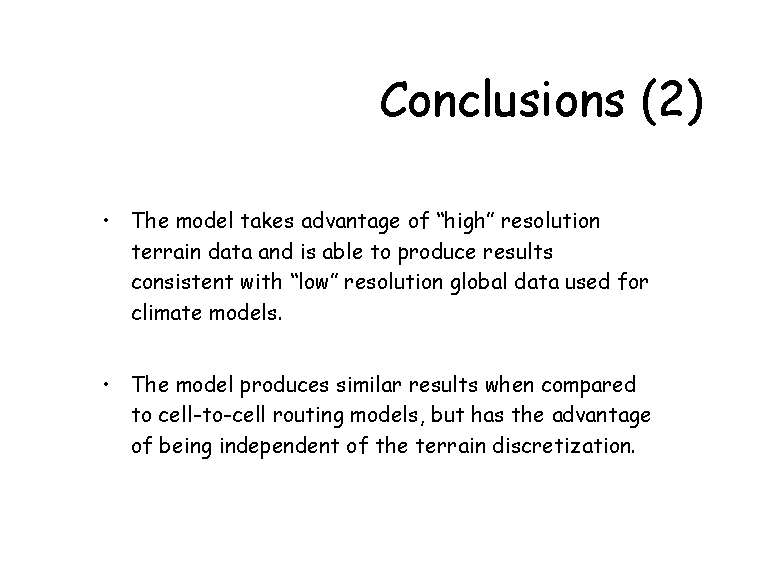 Conclusions (2)

• The model takes advantage of “high” resolution terrain data and is able to produce results consistent with “low” resolution global data used for climate models.

• The model produces similar results when compared to cell-to-cell routing models, but has the advantage of being independent of the terrain discretization.